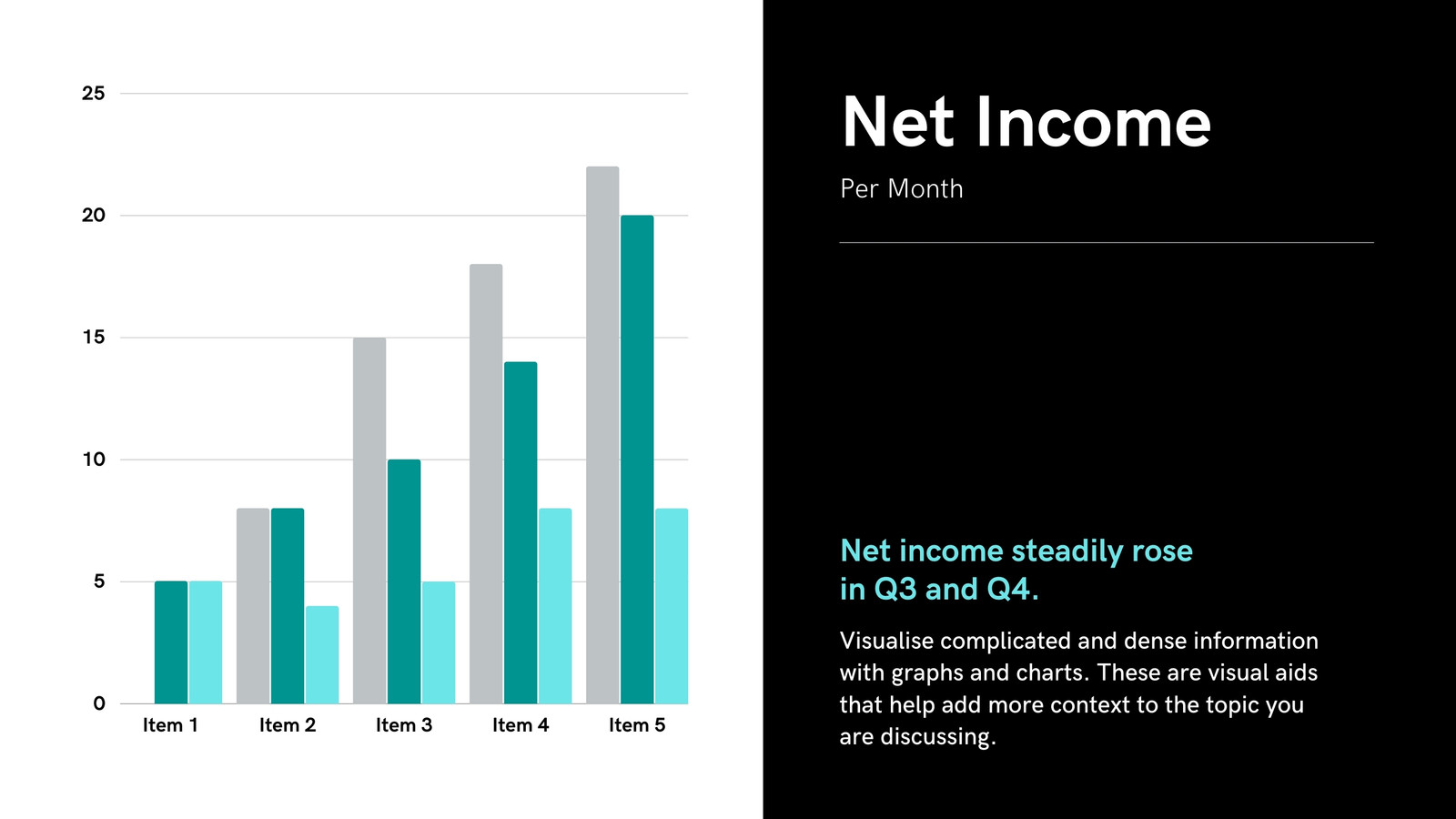 25
20
15
10
5
0
Item 1
Item 2
Item 3
Item 4
Item 5

Net Income

Per Month

Net income steadily rose in Q3 and Q4.

Visualise complicated and dense information with graphs and charts. These are visual aids that help add more context to the topic you are discussing.